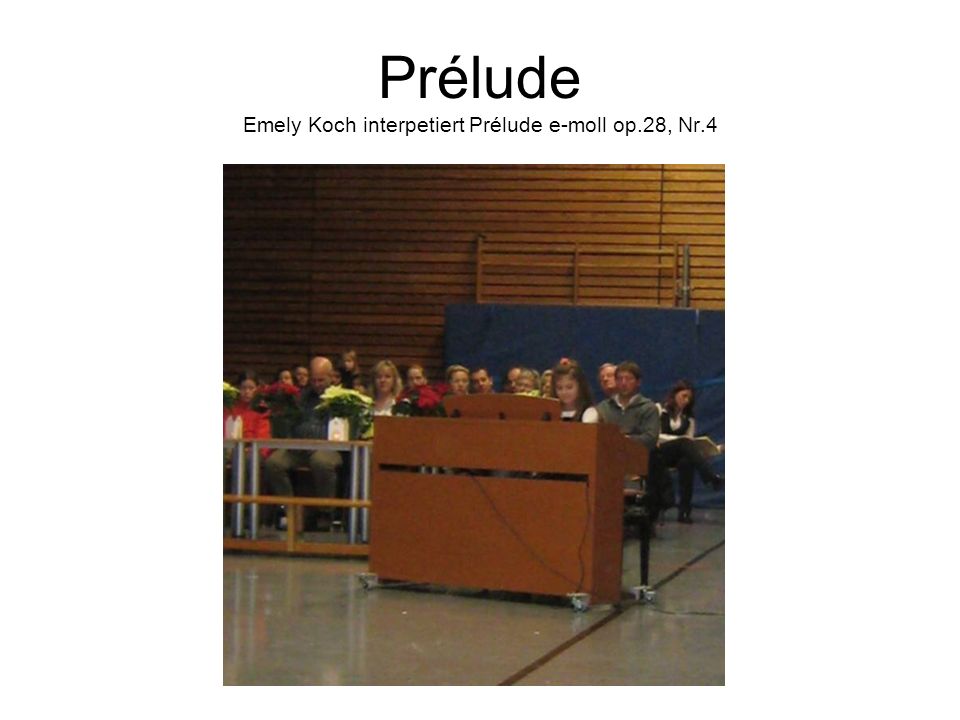 Prélude
Emely Koch interpetiert Prélude e-moll op.28, Nr.4